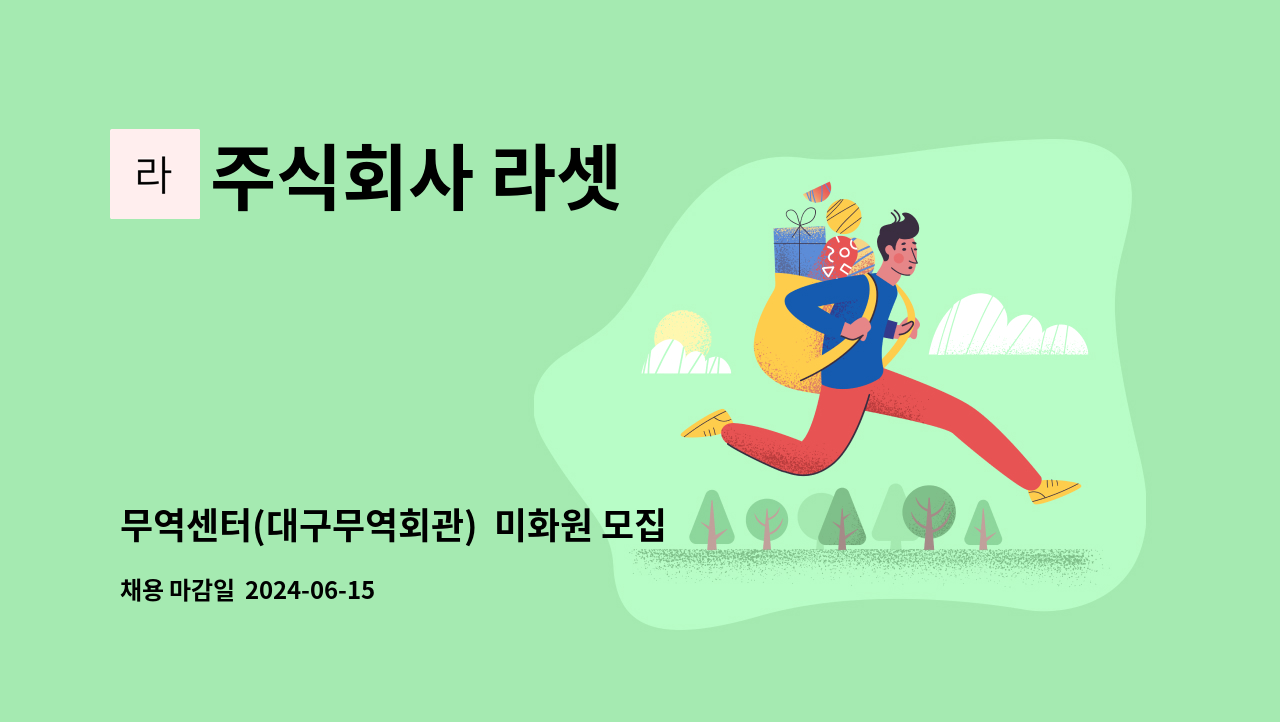 라

주식회사 라셋

무역센터(대구무역회관) 미화원 모집

채용 마감일 2024-06-15